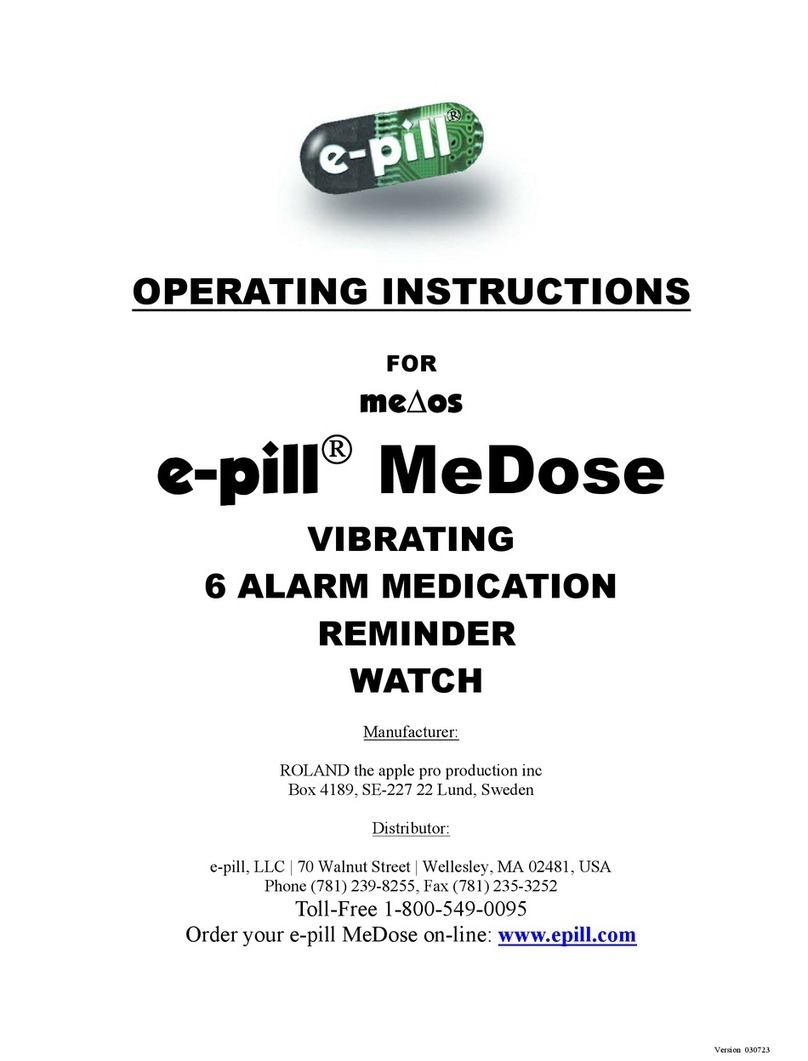 e-pill®

OPERATING INSTRUCTIONS

FOR

me∆os

e-pill® MeDose

VIBRATING
6 ALARM MEDICATION
REMINDER
WATCH

Manufacturer:

ROLAND the apple pro production inc
Box 4189, SE-227 22 Lund, Sweden

Distributor:

e-pill, LLC | 70 Walnut Street | Wellesley, MA 02481, USA
Phone (781) 239-8255, Fax (781) 235-3252
Toll-Free 1-800-549-0095
Order your e-pill MeDose on-line: www.epill.com

Version 030723